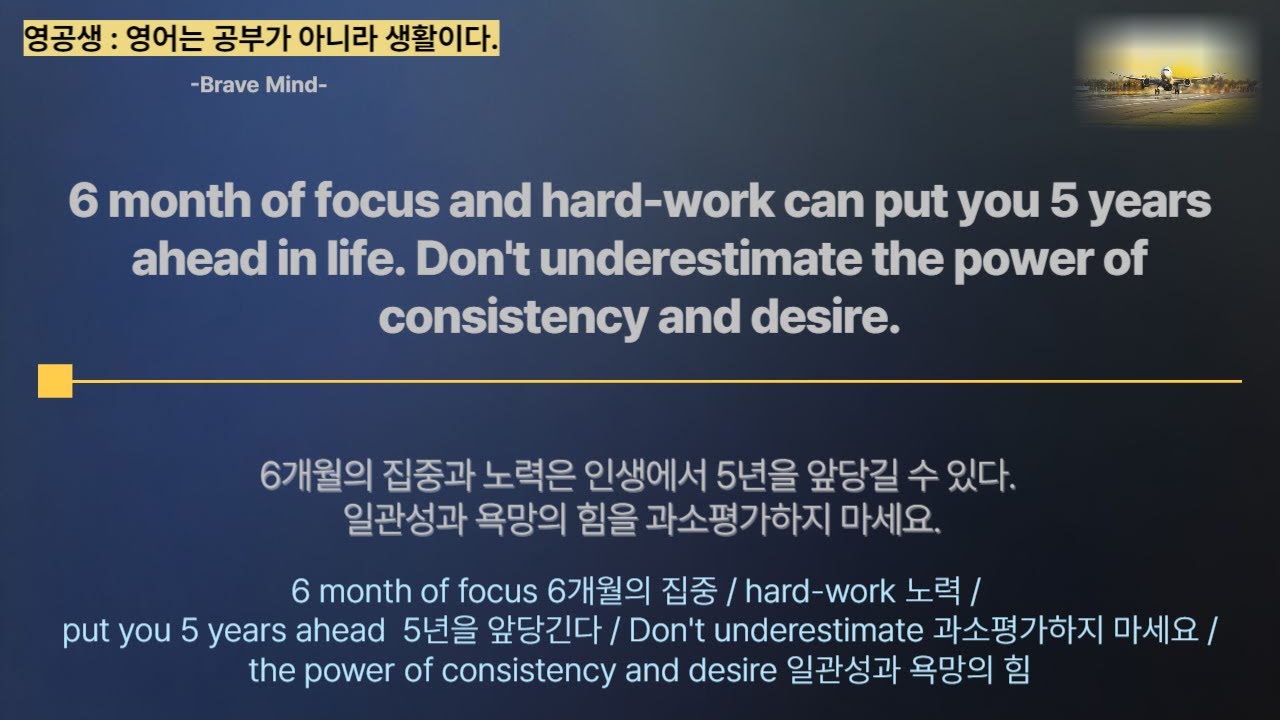 영공생 : 영어는 공부가 아니라 생활이다.

-Brave Mind-

6 month of focus and hard-work can put you 5 years ahead in life. Don't underestimate the power of consistency and desire.

6개월의 집중과 노력은 인생에서 5년을 앞당길 수 있다. 일관성과 욕망의 힘을 과소평가하지 마세요.

6 month of focus 6개월의 집중 / hard-work 노력 / put you 5 years ahead 5년을 앞당긴다 / Don't underestimate 과소평가하지 마세요 / the power of consistency and desire 일관성과 욕망의 힘